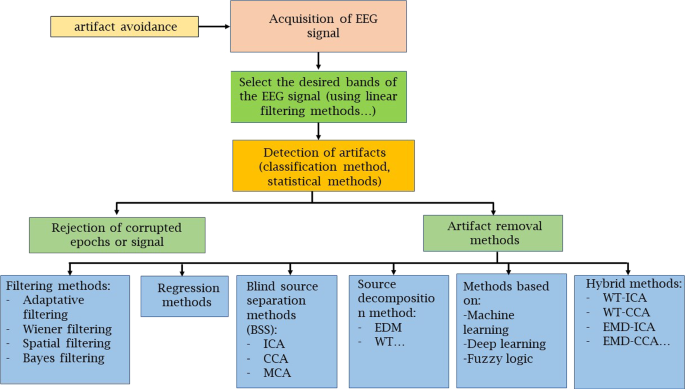 artifact avoidance

Acquisition of EEG signal

Select the desired bands of the EEG signal (using linear filtering methods...)

Detection of artifacts (classification method, statistical methods)

Rejection of corrupted epochs or signal

Artifact removal methods

Filtering methods:
- Adaptative filtering
- Wiener filtering
- Spatial filtering
- Bayes filtering

Regression methods

Blind source separation methods (BSS):
- ICA
- CCA
- MCA

Source decomposition method:
- EDM
- WT...

Methods based on:
-Machine learning
-Deep learning
-Fuzzy logic

Hybrid methods:
- WT-ICA
- WT-CCA
- EMD-ICA
- EMD-CCA...